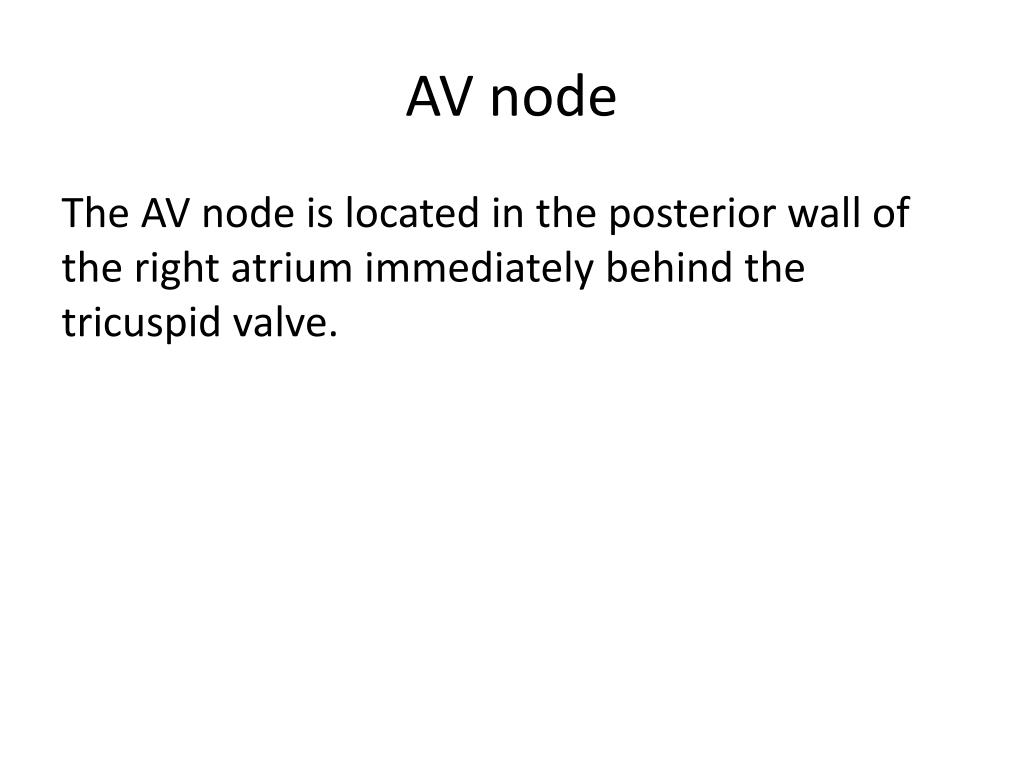 AV node

The AV node is located in the posterior wall of the right atrium immediately behind the tricuspid valve.